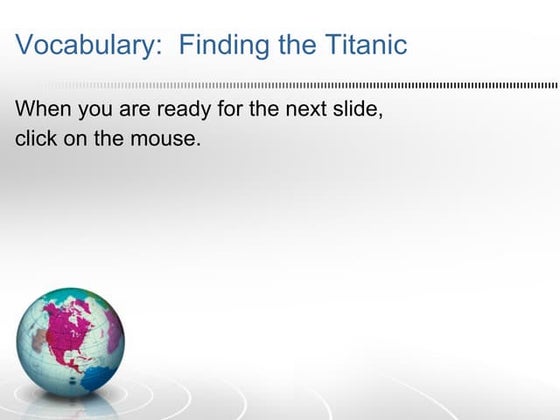 Vocabulary:  Finding the Titanic

When you are ready for the next slide, click on the mouse.